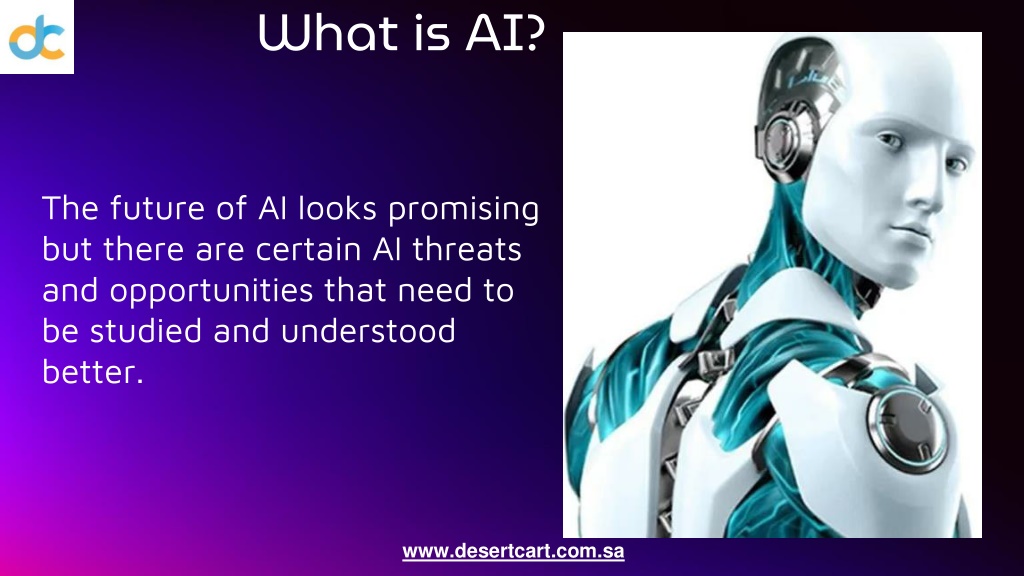 dc

What is AI?

The future of AI looks promising but there are certain AI threats and opportunities that need to be studied and understood better.

www.desertcart.com.sa